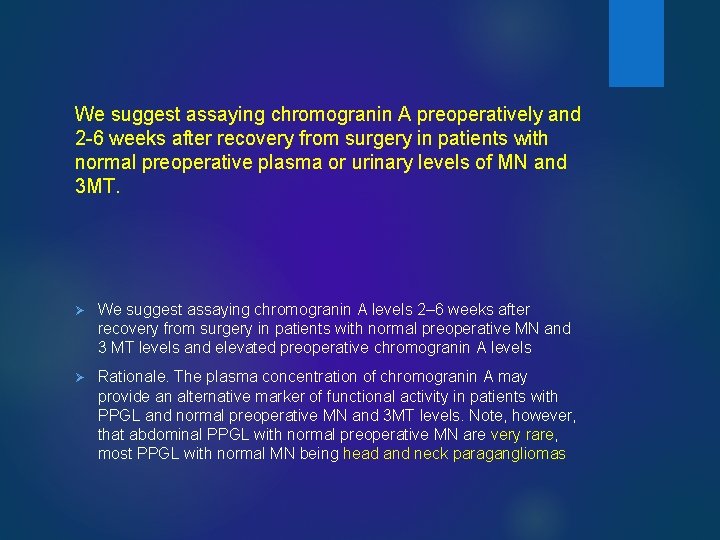 We suggest assaying chromogranin A preoperatively and 2-6 weeks after recovery from surgery in patients with normal preoperative plasma or urinary levels of MN and 3MT.

➢ We suggest assaying chromogranin A levels 2–6 weeks after recovery from surgery in patients with normal preoperative MN and 3 MT levels and elevated preoperative chromogranin A levels

➢ Rationale. The plasma concentration of chromogranin A may provide an alternative marker of functional activity in patients with PPGL and normal preoperative MN and 3MT levels. Note, however, that abdominal PPGL with normal preoperative MN are very rare, most PPGL with normal MN being head and neck paragangliomas